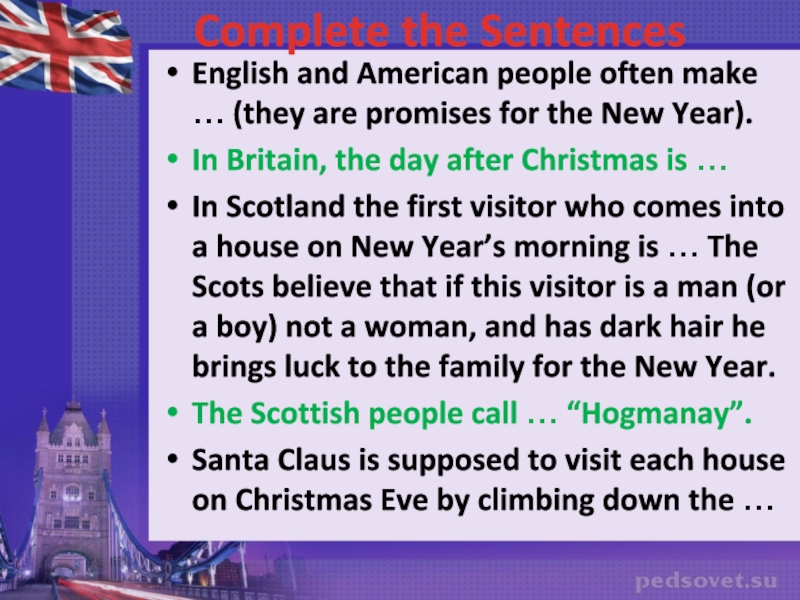 Complete the Sentences

• English and American people often make … (they are promises for the New Year).

• In Britain, the day after Christmas is …

• In Scotland the first visitor who comes into a house on New Year’s morning is … The Scots believe that if this visitor is a man (or a boy) not a woman, and has dark hair he brings luck to the family for the New Year.

• The Scottish people call … “Hogmanay”.

• Santa Claus is supposed to visit each house on Christmas Eve by climbing down the …

pedsovet.su